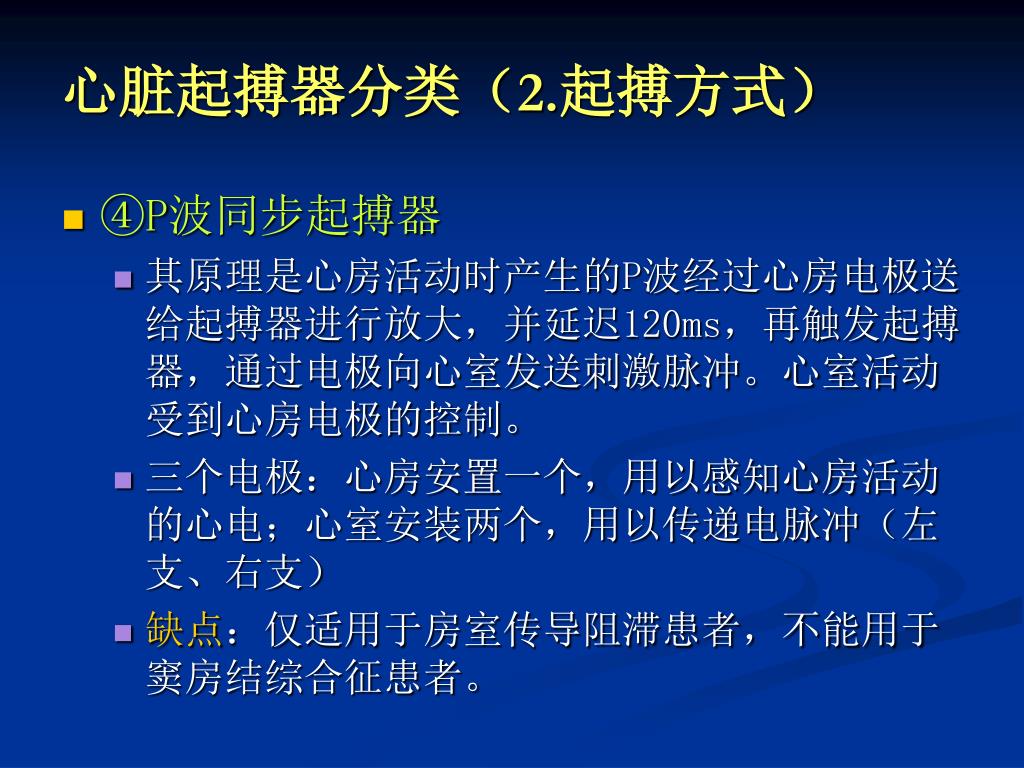 心脏起搏器分类（2.起搏方式）

④P波同步起搏器

其原理是心房活动时产生的P波经过心房电极送给起搏器进行放大，并延迟120ms，再触发起搏器，通过电极向心室发送刺激脉冲。心室活动受到心房电极的控制。

三个电极：心房安置一个，用以感知心房活动的心电；心室安装两个，用以传递电脉冲（左支、右支）

缺点：仅适用于房室传导阻滞患者，不能用于窦房结综合征患者。